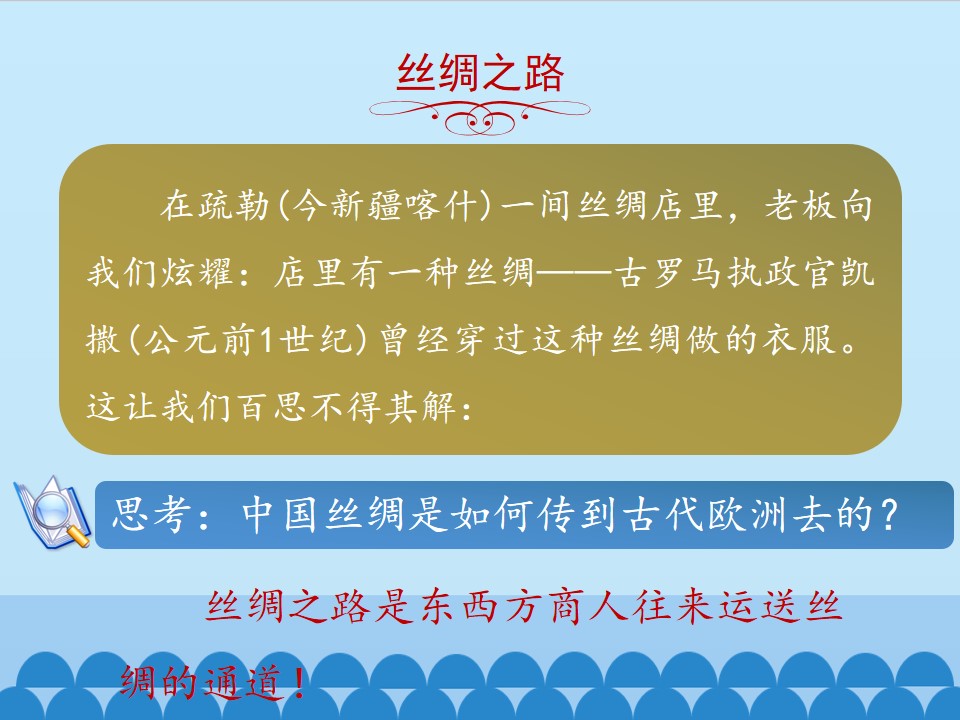 丝绸之路

在疏勒(今新疆喀什)一间丝绸店里，老板向我们炫耀：店里有一种丝绸——古罗马执政官凯撒(公元前1世纪)曾经穿过这种丝绸做的衣服。这让我们百思不得其解：

思考：中国丝绸是如何传到古代欧洲去的？

丝绸之路是东西方商人往来运送丝绸的通道！